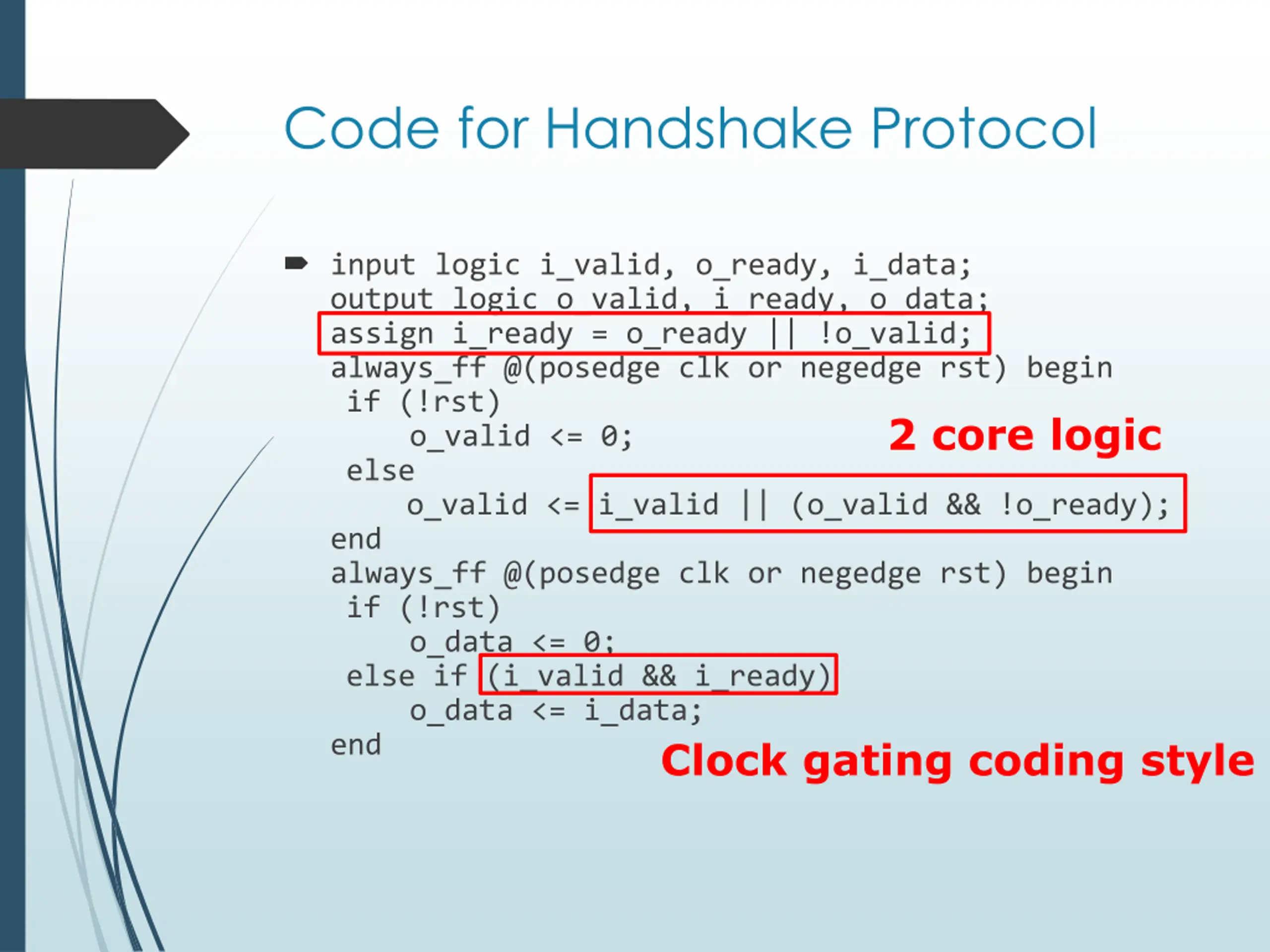 Code for Handshake Protocol

input logic i_valid, o_ready, i_data;
output logic o_valid, i_ready, o_data;
assign i_ready = o_ready || !o_valid;
always_ff @(posedge clk or negedge rst) begin
 if (!rst)
 o_valid <= 0;
 else
 o_valid <= i_valid || (o_valid && !o_ready);
end
always_ff @(posedge clk or negedge rst) begin
 if (!rst)
 o_data <= 0;
 else if (i_valid && i_ready)
 o_data <= i_data;
end

2 core logic

Clock gating coding style